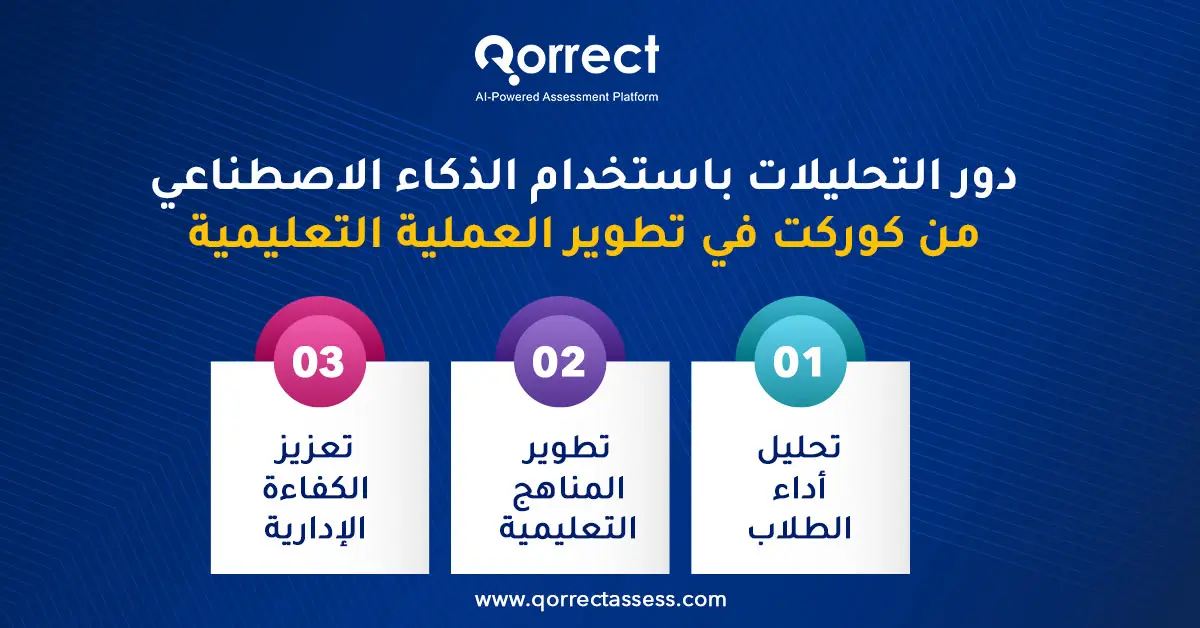 Qorrect
AI-Powered Assessment Platform

دور التحليلات باستخدام الذكاء الاصطناعي من كوركت في تطوير العملية التعليمية

01
تحليل أداء الطلاب

02
تطوير المناهج التعليمية

03
تعزيز الكفاءة الإدارية

www.qorrectassess.com